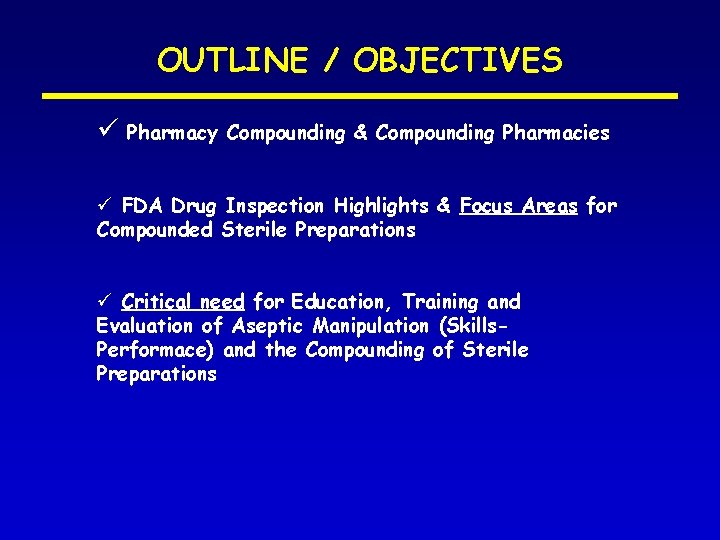 OUTLINE / OBJECTIVES

✓ Pharmacy Compounding & Compounding Pharmacies

✓ FDA Drug Inspection Highlights & Focus Areas for Compounded Sterile Preparations

✓ Critical need for Education, Training and Evaluation of Aseptic Manipulation (Skills-Performace) and the Compounding of Sterile Preparations